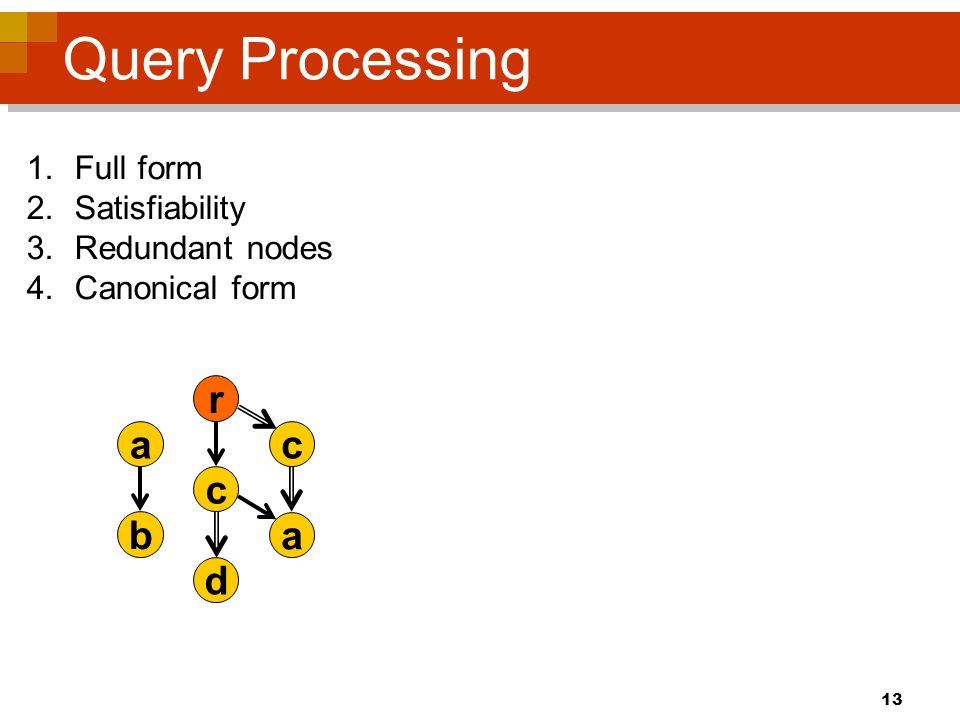 Query Processing

1. Full form
2. Satisfiability
3. Redundant nodes
4. Canonical form

r
a
c
c
b
a
d

13